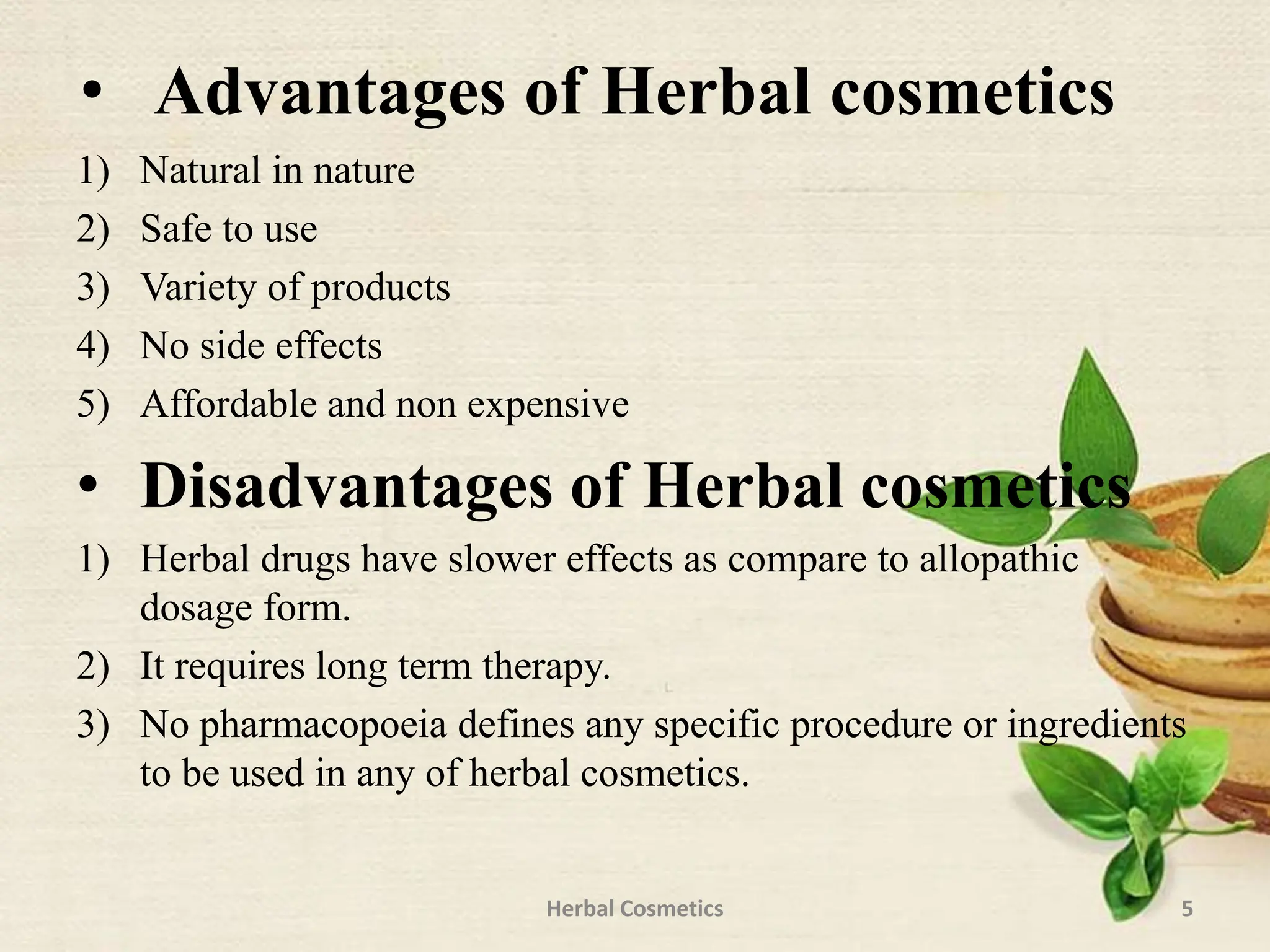 • Advantages of Herbal cosmetics

1) Natural in nature
2) Safe to use
3) Variety of products
4) No side effects
5) Affordable and non expensive

• Disadvantages of Herbal cosmetics

1) Herbal drugs have slower effects as compare to allopathic dosage form.
2) It requires long term therapy.
3) No pharmacopoeia defines any specific procedure or ingredients to be used in any of herbal cosmetics.

Herbal Cosmetics

5